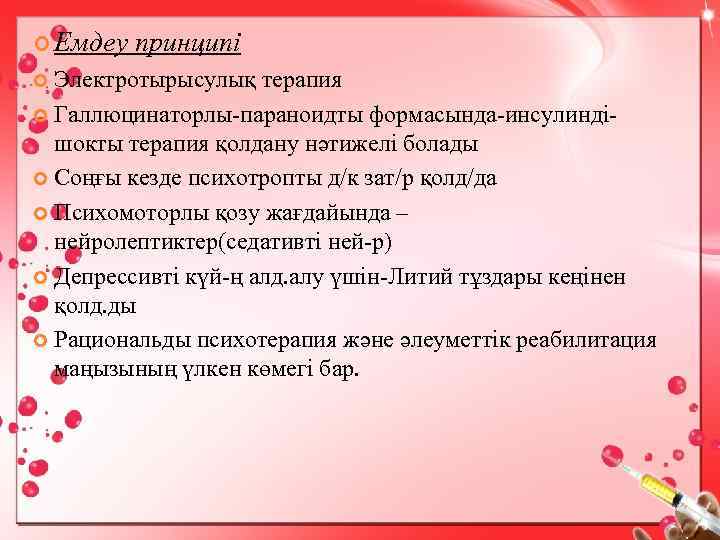 Емдеу принципі

Электротырысулық терапия

Галлюцинаторлы-параноидты формасында-инсулинді-шокты терапия қолдану нәтижелі болады

Соңғы кезде психотропты д/к зат/р қолд/да

Психомоторлы қозу жағдайында – нейролептиктер(седативті ней-р)

Депрессивті күй-ң алд.алу үшін-Литий тұздары кеңінен қолд.ды

Рациональды психотерапия және әлеуметтік реабилитация маңызының үлкен көмегі бар.